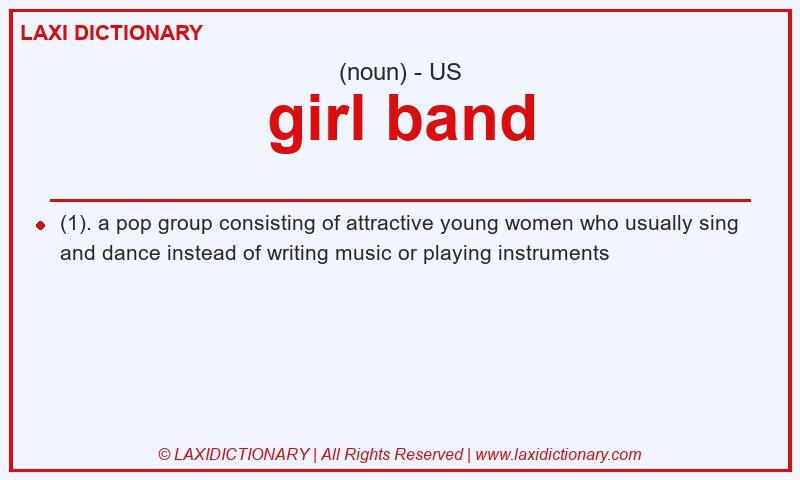 LAXI DICTIONARY

(noun) - US

girl band

(1). a pop group consisting of attractive young women who usually sing and dance instead of writing music or playing instruments

© LAXIDICTIONARY | All Rights Reserved | www.laxidictionary.com